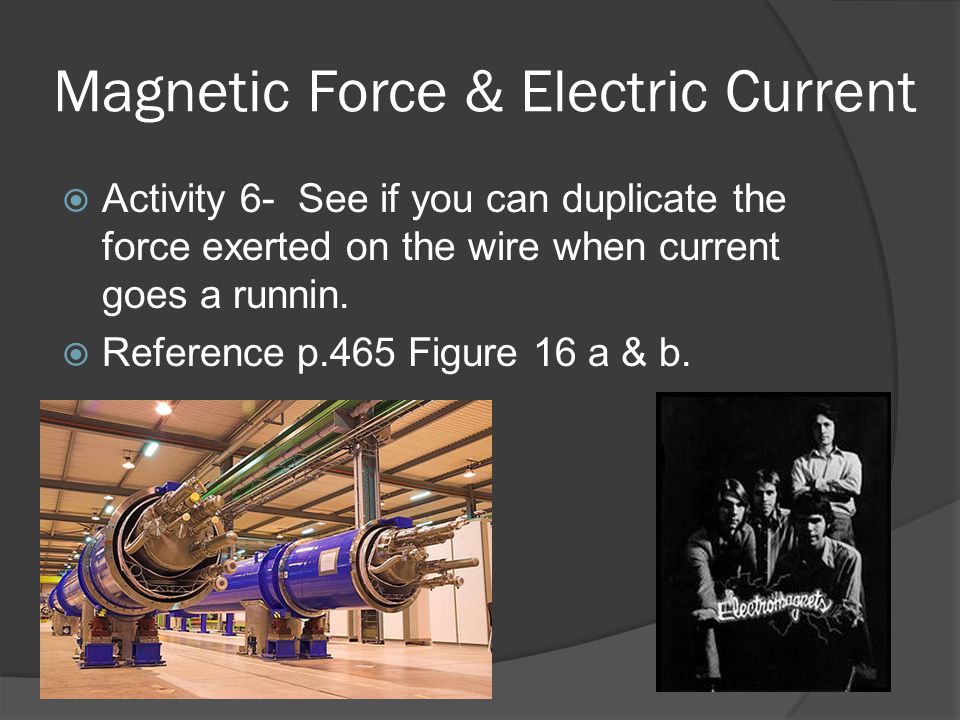 Magnetic Force & Electric Current

Activity 6- See if you can duplicate the force exerted on the wire when current goes a runnin.

Reference p.465 Figure 16 a & b.

Electromagnets